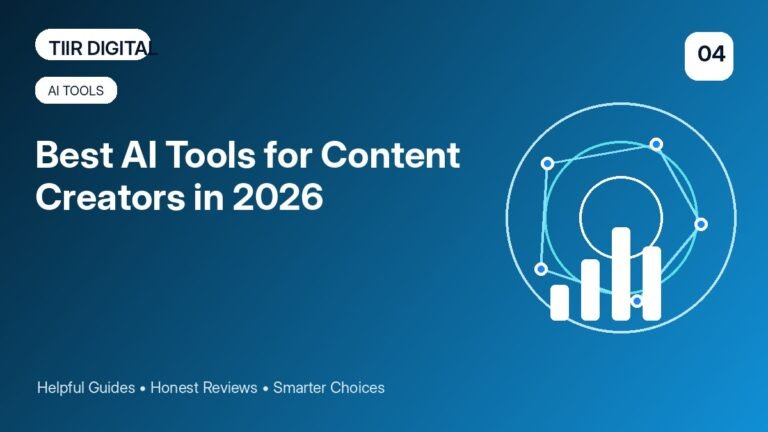 TIIR DIGITAL

04

AI TOOLS

Best AI Tools for Content Creators in 2026

Helpful Guides • Honest Reviews • Smarter Choices